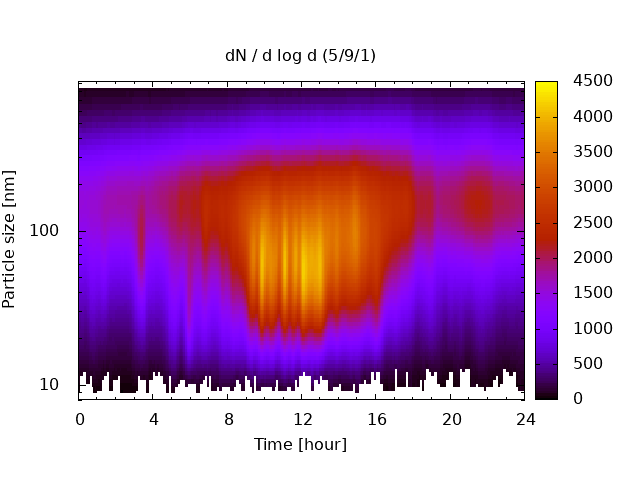 dN / d log d (5/9/1)

Particle size [nm]

100

10

0
4
8
12
16
20
24

Time [hour]

4500
4000
3500
3000
2500
2000
1500
1000
500
0